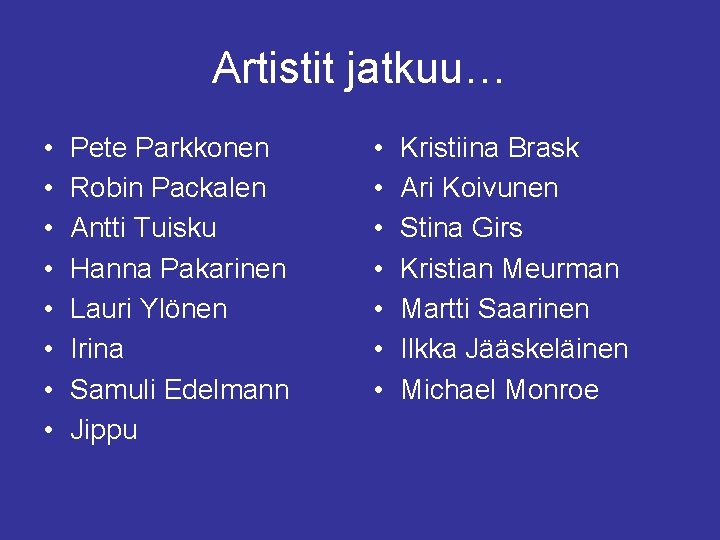 Artistit jatkuu…

• Pete Parkkonen
• Robin Packalen
• Antti Tuisku
• Hanna Pakarinen
• Lauri Ylönen
• Irina
• Samuli Edelmann
• Jippu

• Kristiina Brask
• Ari Koivunen
• Stina Girs
• Kristian Meurman
• Martti Saarinen
• Ilkka Jääskeläinen
• Michael Monroe